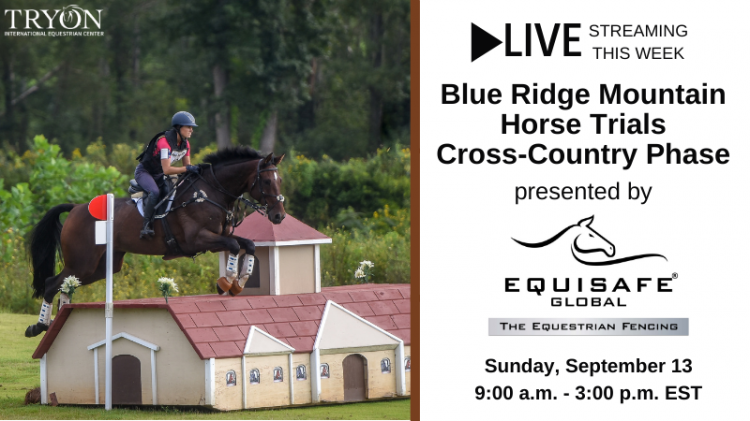 TRYON
INTERNATIONAL EQUESTRIAN CENTER

LIVE STREAMING THIS WEEK

Blue Ridge Mountain Horse Trials Cross-Country Phase

presented by

EQUISAFE®
GLOBAL

THE EQUESTRIAN FENCING

Sunday, September 13
9:00 a.m. - 3:00 p.m. EST